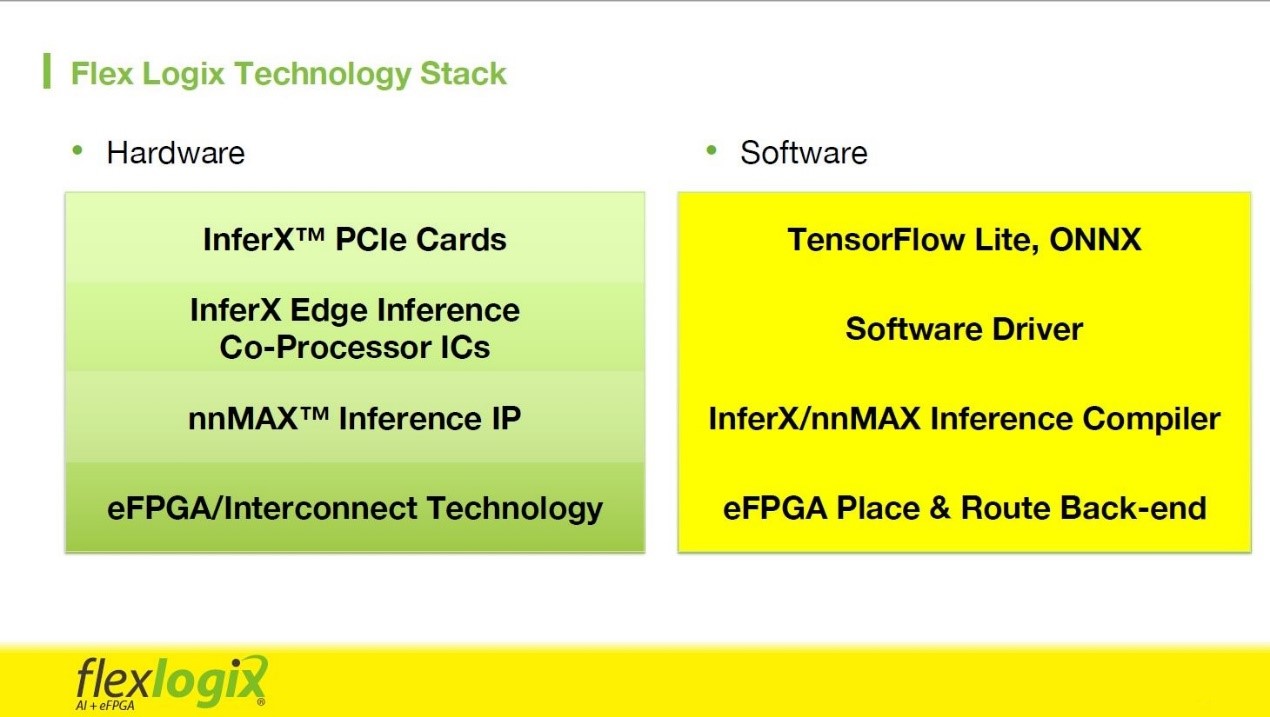 Flex Logix Technology Stack

• Hardware

InferX™ PCIe Cards

InferX Edge Inference Co-Processor ICs

nnMAX™ Inference IP

eFPGA/Interconnect Technology

• Software

TensorFlow Lite, ONNX

Software Driver

InferX/nnMAX Inference Compiler

eFPGA Place & Route Back-end

flexlogix®
AI + eFPGA